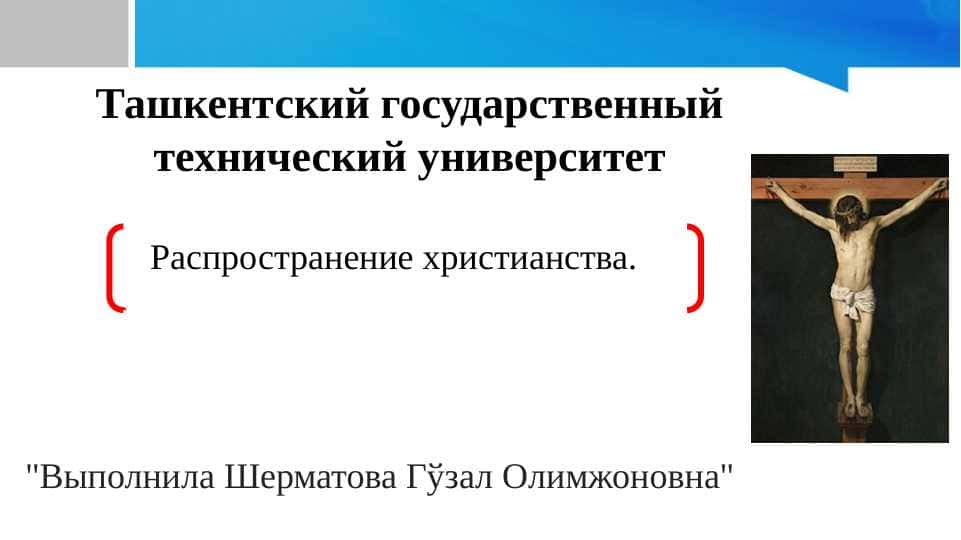 Ташкентский государственный технический университет

Распространение христианства.

"Выполнила Шерматова Гўзал Олимжоновна"